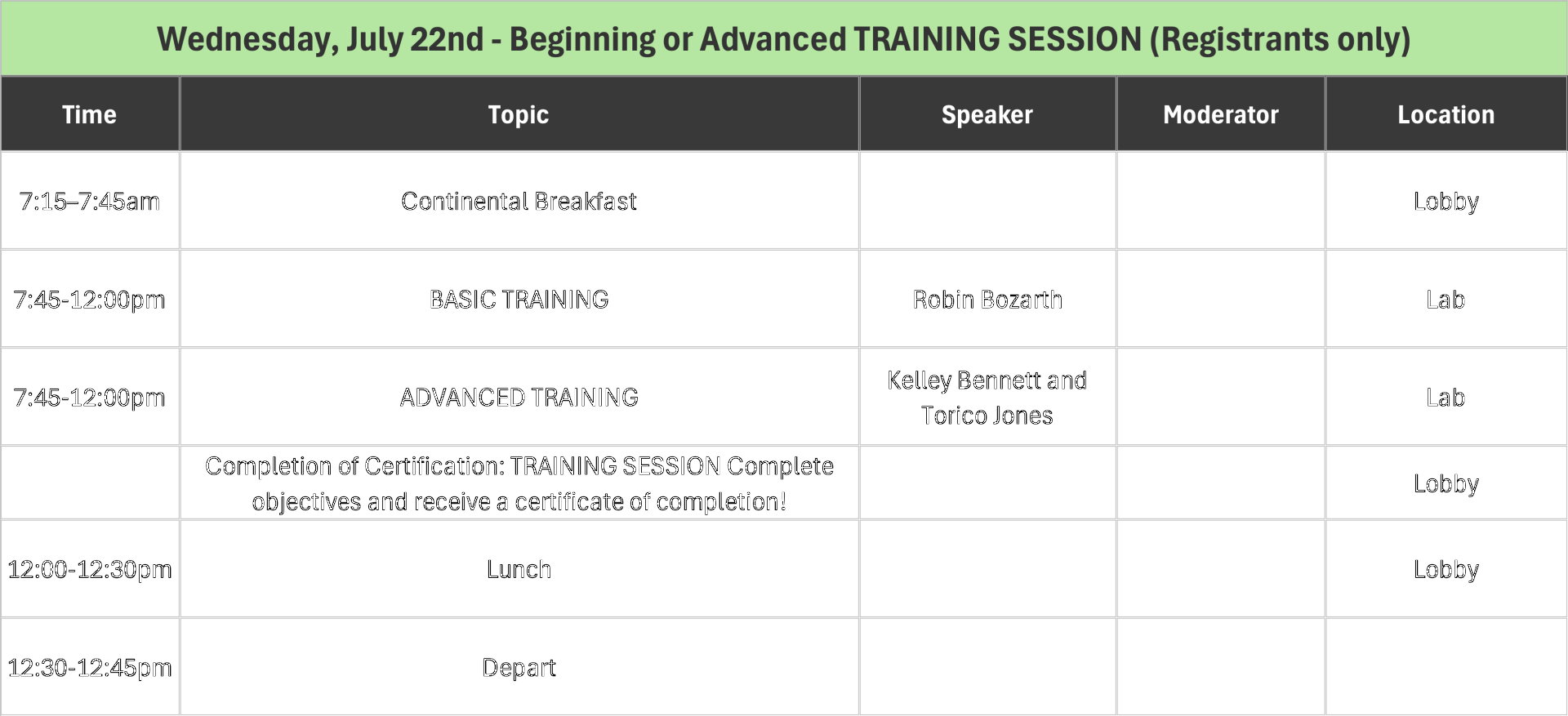 Wednesday, July 22nd - Beginning or Advanced TRAINING SESSION (Registrants only)

| Time | Topic | Speaker | Moderator | Location |
|---|---|---|---|---|
| 7:15–7:45am | Continental Breakfast | | | Lobby |
| 7:45-12:00pm | BASIC TRAINING | Robin Bozarth | | Lab |
| 7:45-12:00pm | ADVANCED TRAINING | Kelley Bennett and Torico Jones | | Lab |
| | Completion of Certification: TRAINING SESSION Complete objectives and receive a certificate of completion! | | | Lobby |
| 12:00-12:30pm | Lunch | | | Lobby |
| 12:30-12:45pm | Depart | | | |